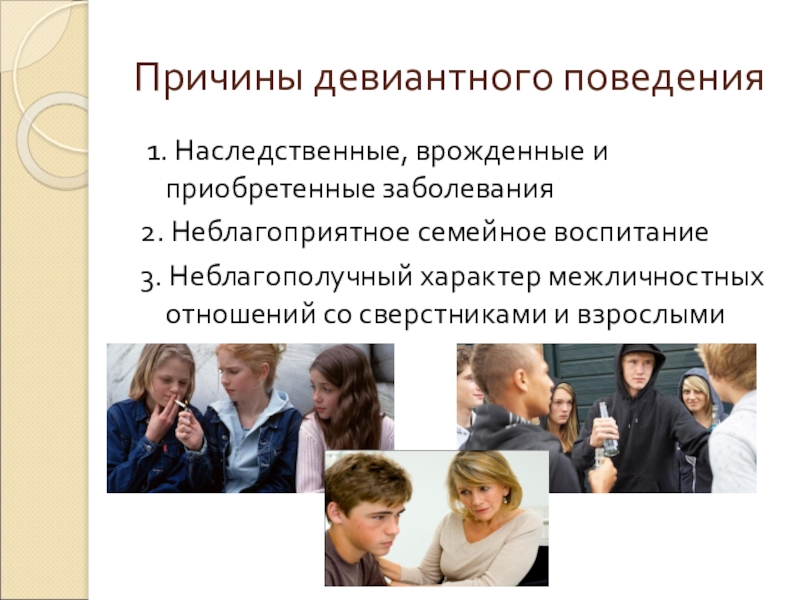 Причины девиантного поведения

1. Наследственные, врожденные и приобретенные заболевания

2. Неблагоприятное семейное воспитание

3. Неблагополучный характер межличностных отношений со сверстниками и взрослыми